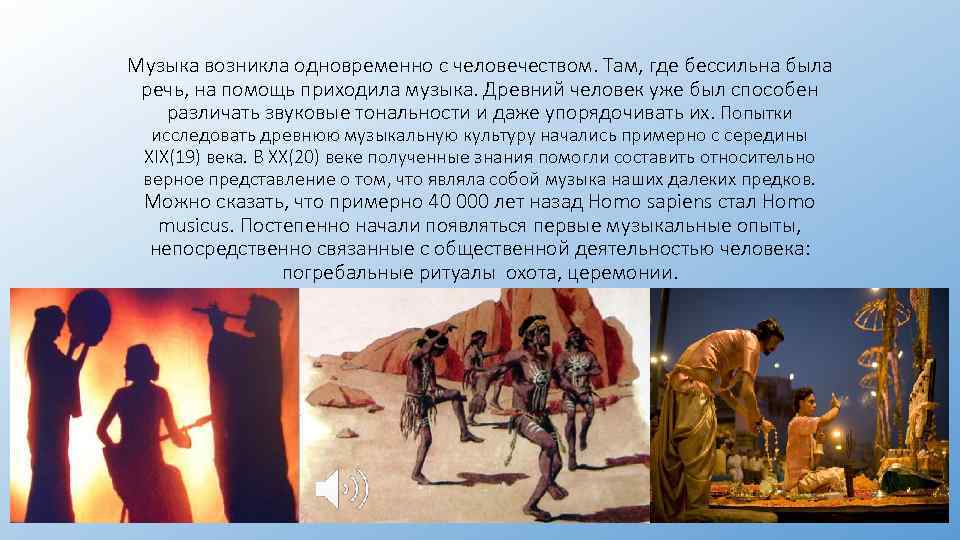 Музыка возникла одновременно с человечеством. Там, где бессильна была речь, на помощь приходила музыка. Древний человек уже был способен различать звуковые тональности и даже упорядочивать их. Попытки исследовать древнюю музыкальную культуру начались примерно с середины XIX(19) века. В XX(20) веке полученные знания помогли составить относительно верное представление о том, что являла собой музыка наших далеких предков. Можно сказать, что примерно 40 000 лет назад Homo sapiens стал Homo musicus. Постепенно начали появляться первые музыкальные опыты, непосредственно связанные с общественной деятельностью человека: погребальные ритуалы охота, церемонии.